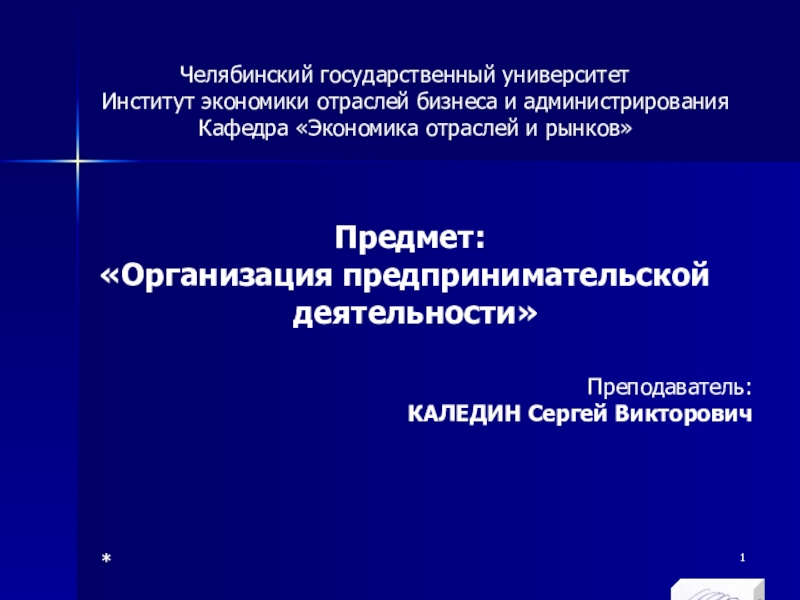 Челябинский государственный университет
Институт экономики отраслей бизнеса и администрирования
Кафедра «Экономика отраслей и рынков»

Предмет:
«Организация предпринимательской деятельности»

Преподаватель:
КАЛЕДИН Сергей Викторович

*

1